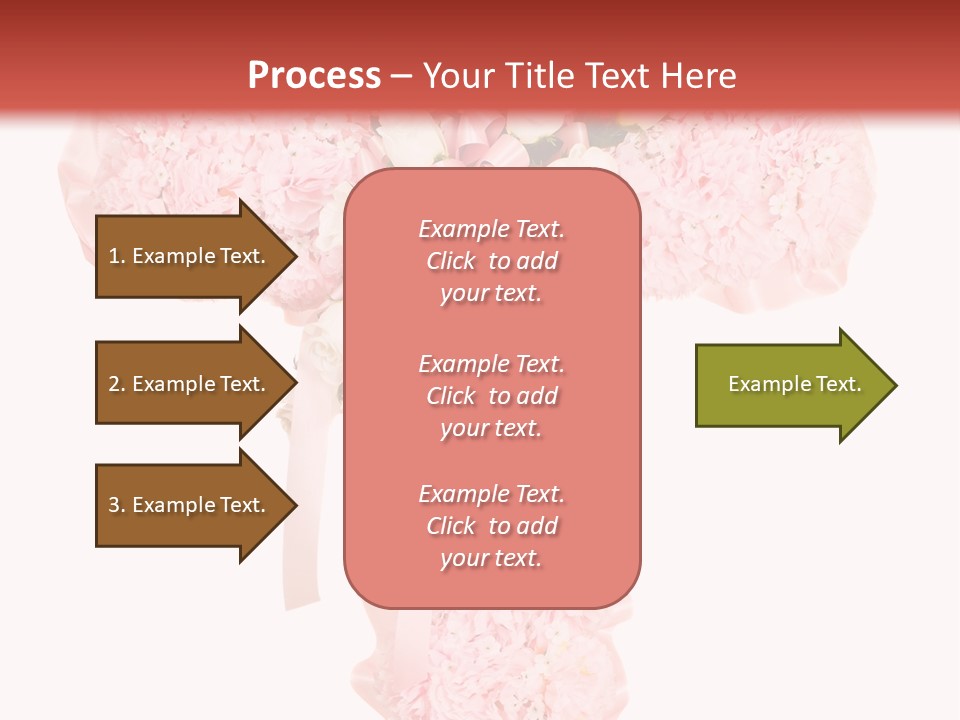 Process – Your Title Text Here

1. Example Text.

2. Example Text.

3. Example Text.

Example Text. Click to add your text.

Example Text. Click to add your text.

Example Text. Click to add your text.

Example Text.